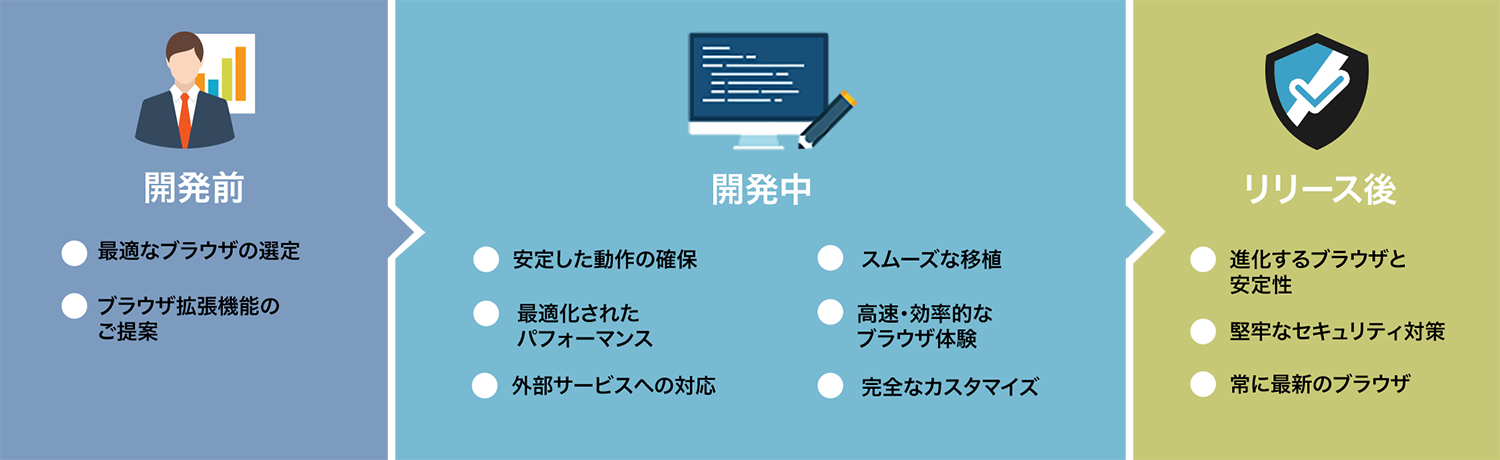 開発前

最適なブラウザの選定

ブラウザ拡張機能のご提案

開発中

安定した動作の確保

最適化されたパフォーマンス

外部サービスへの対応

スムーズな移植

高速・効率的なブラウザ体験

完全なカスタマイズ

リリース後

進化するブラウザと安定性

堅牢なセキュリティ対策

常に最新のブラウザ